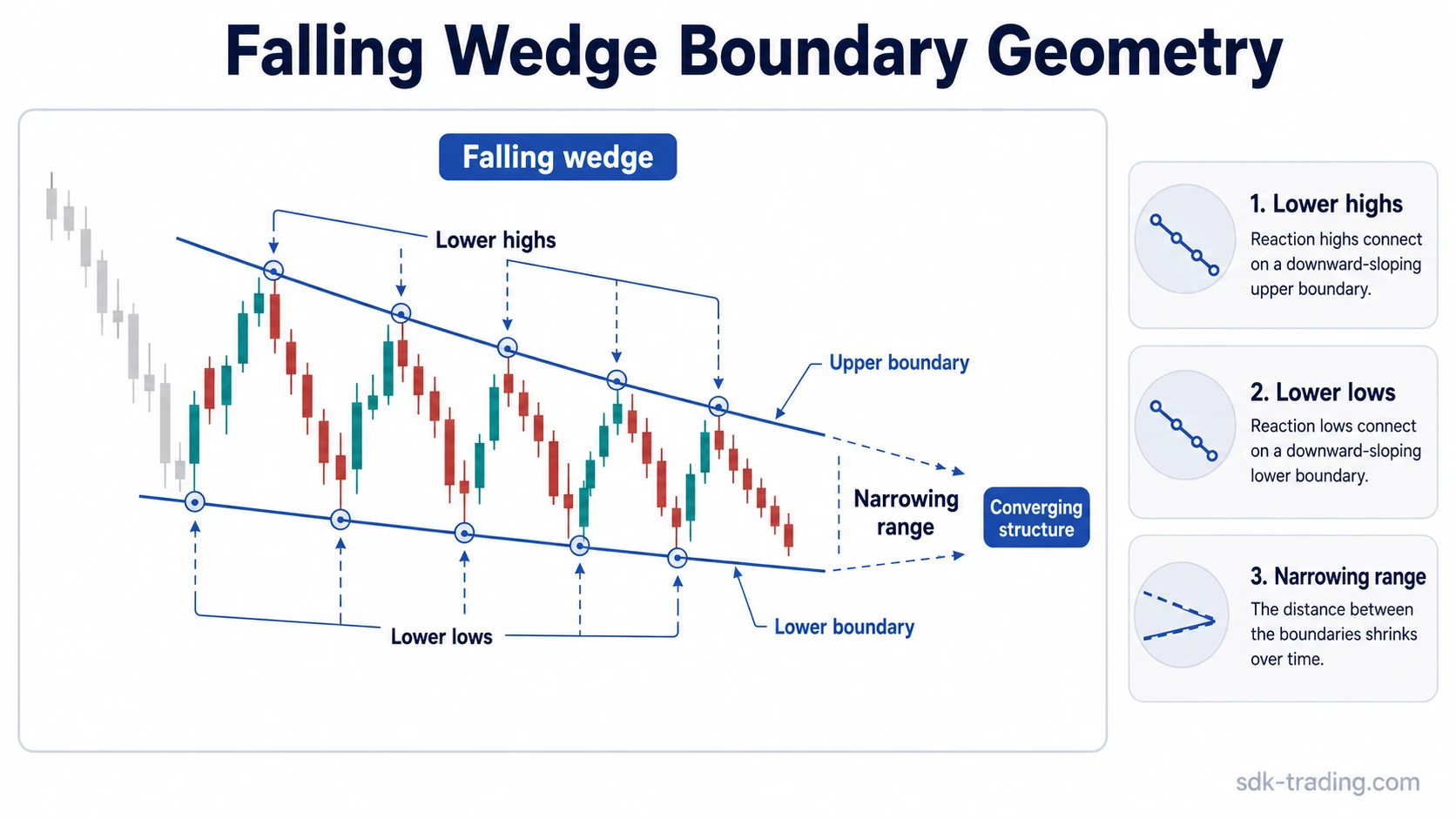 Falling Wedge Boundary Geometry

Falling wedge

Lower highs

Upper boundary

Narrowing range

Converging structure

Lower lows

Lower boundary

1. Lower highs

Reaction highs connect on a downward-sloping upper boundary.

2. Lower lows

Reaction lows connect on a downward-sloping lower boundary.

3. Narrowing range

The distance between the boundaries shrinks over time.

sdk-trading.com